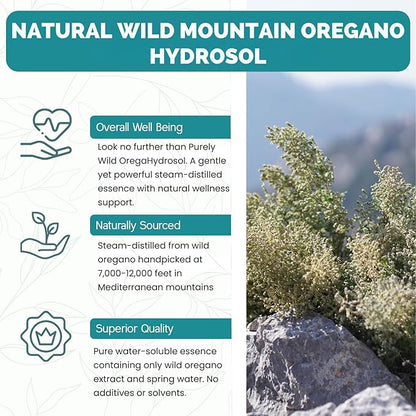 NATURAL WILD MOUNTAIN OREGANO HYDROSOL

Overall Well Being

Look no further than Purely Wild OregaHydrosol. A gentle yet powerful steam-distilled essence with natural wellness support.

Naturally Sourced

Steam-distilled from wild oregano handpicked at 7,000-12,000 feet in Mediterranean mountains

Superior Quality

Pure water-soluble essence containing only wild oregano extract and spring water. No additives or solvents.